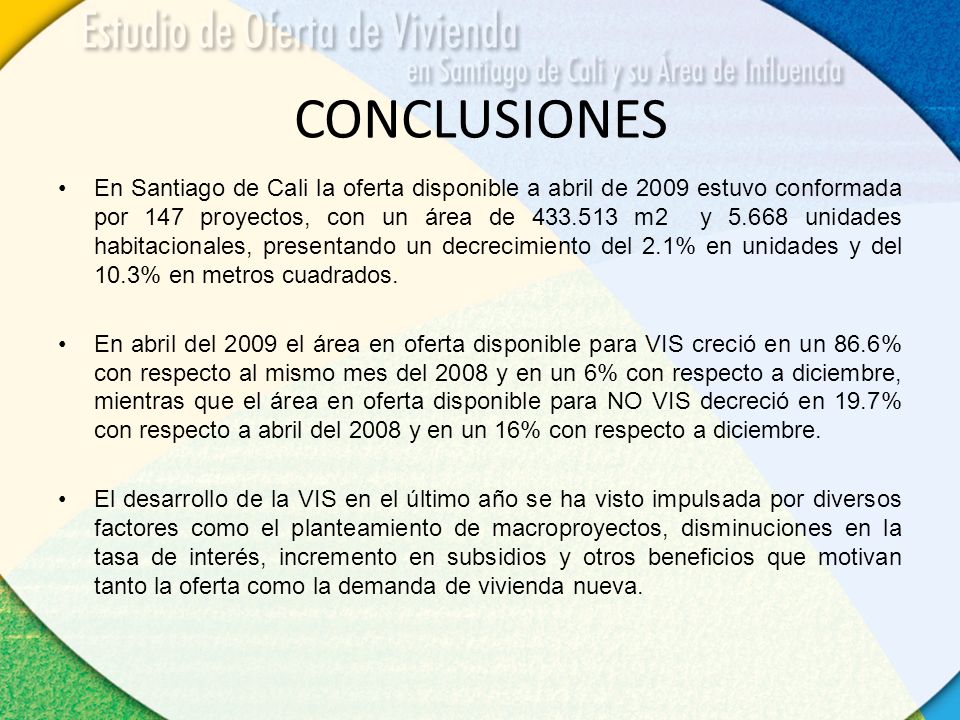 Estudio de Oferta de Vivienda
en Santiago de Cali y su Área de Influencia

CONCLUSIONES

• En Santiago de Cali la oferta disponible a abril de 2009 estuvo conformada por 147 proyectos, con un área de 433.513 m2 y 5.668 unidades habitacionales, presentando un decrecimiento del 2.1% en unidades y del 10.3% en metros cuadrados.

• En abril del 2009 el área en oferta disponible para VIS creció en un 86.6% con respecto al mismo mes del 2008 y en un 6% con respecto a diciembre, mientras que el área en oferta disponible para NO VIS decreció en 19.7% con respecto a abril del 2008 y en un 16% con respecto a diciembre.

• El desarrollo de la VIS en el último año se ha visto impulsada por diversos factores como el planteamiento de macroproyectos, disminuciones en la tasa de interés, incremento en subsidios y otros beneficios que motivan tanto la oferta como la demanda de vivienda nueva.